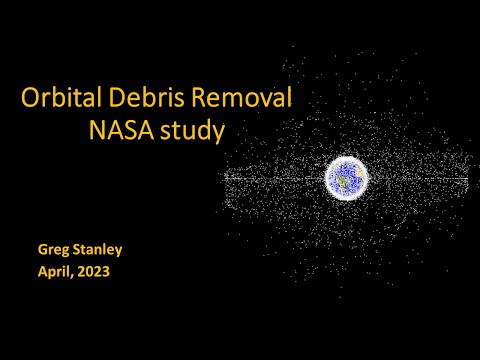 Orbital Debris Removal
NASA study

Greg Stanley
April, 2023